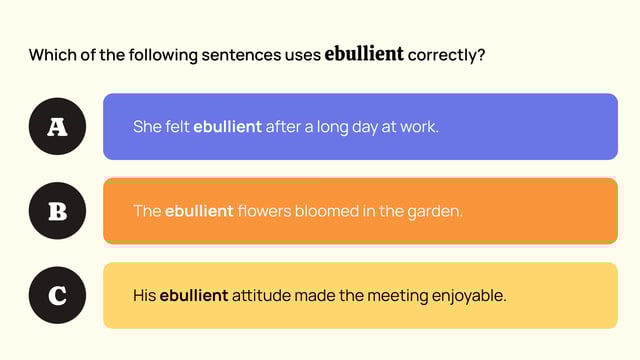 Which of the following sentences uses **ebullient** correctly?

A

She felt **ebullient** after a long day at work.

B

The **ebullient** flowers bloomed in the garden.

C

His **ebullient** attitude made the meeting enjoyable.